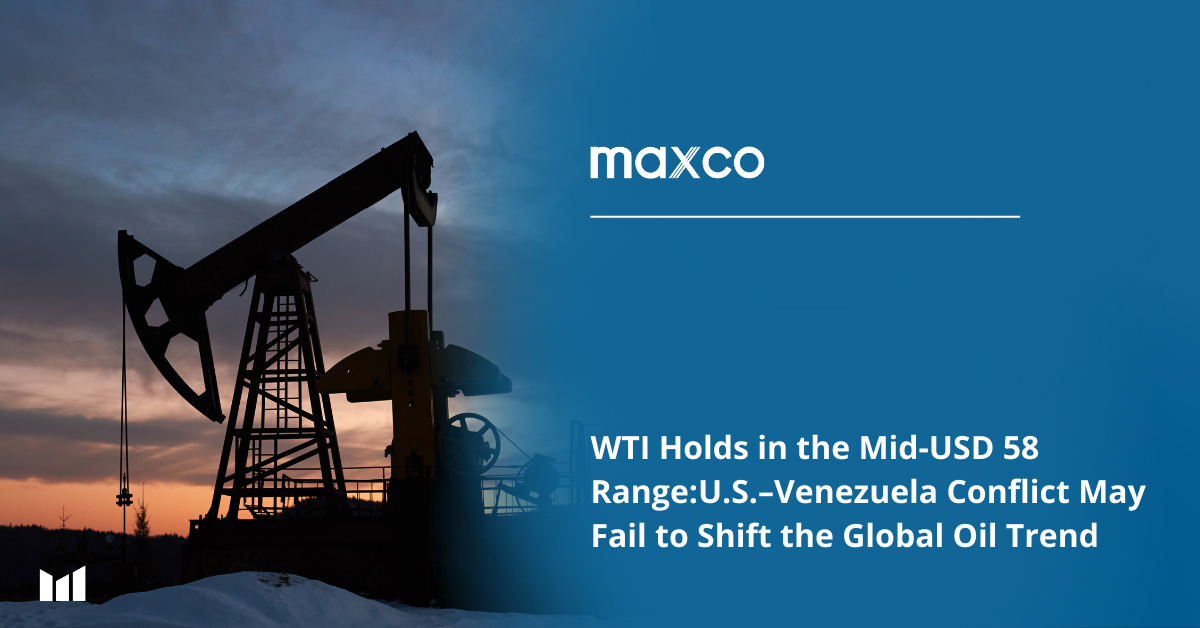 maxco

WTI Holds in the Mid-USD 58 Range:U.S.–Venezuela Conflict May Fail to Shift the Global Oil Trend